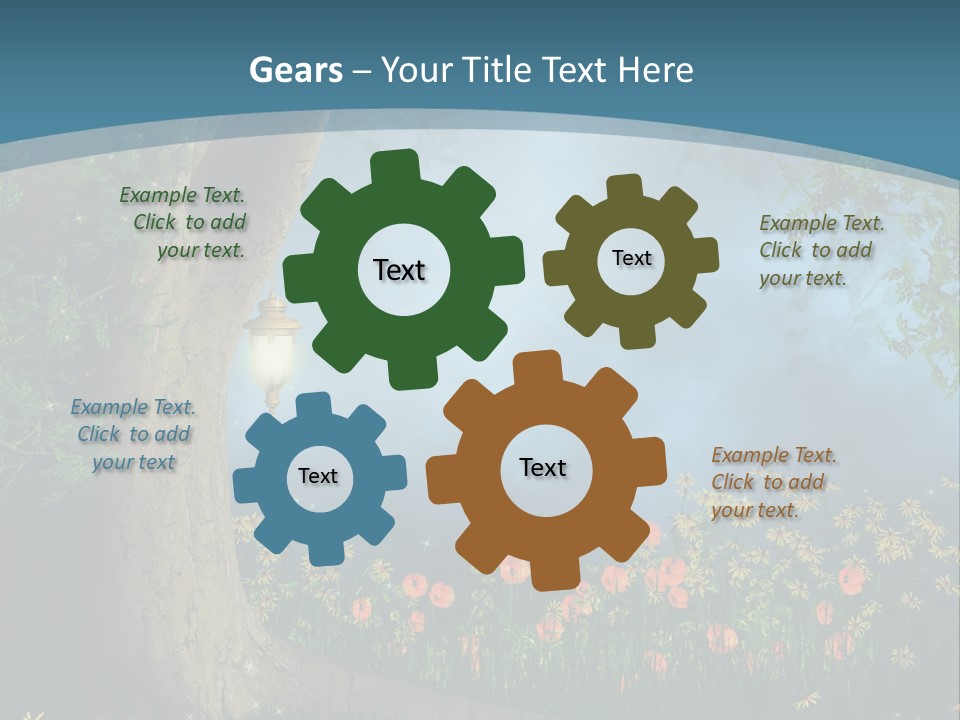 Gears – Your Title Text Here

Example Text. Click to add your text.

Text

Text

Example Text. Click to add your text.

Example Text. Click to add your text

Text

Text

Example Text. Click to add your text.